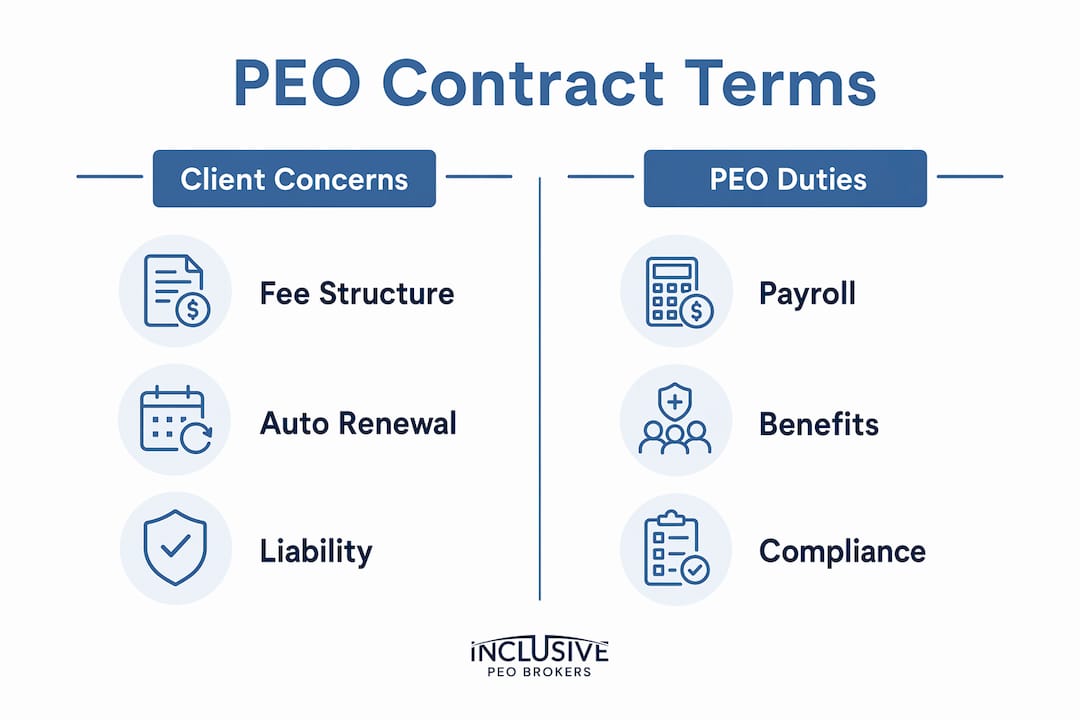 PEO Contract Terms

Client Concerns

Fee Structure

Auto Renewal

Liability

PEO Duties

Payroll

Benefits

Compliance

INCLUSIVE
PEO BROKERS